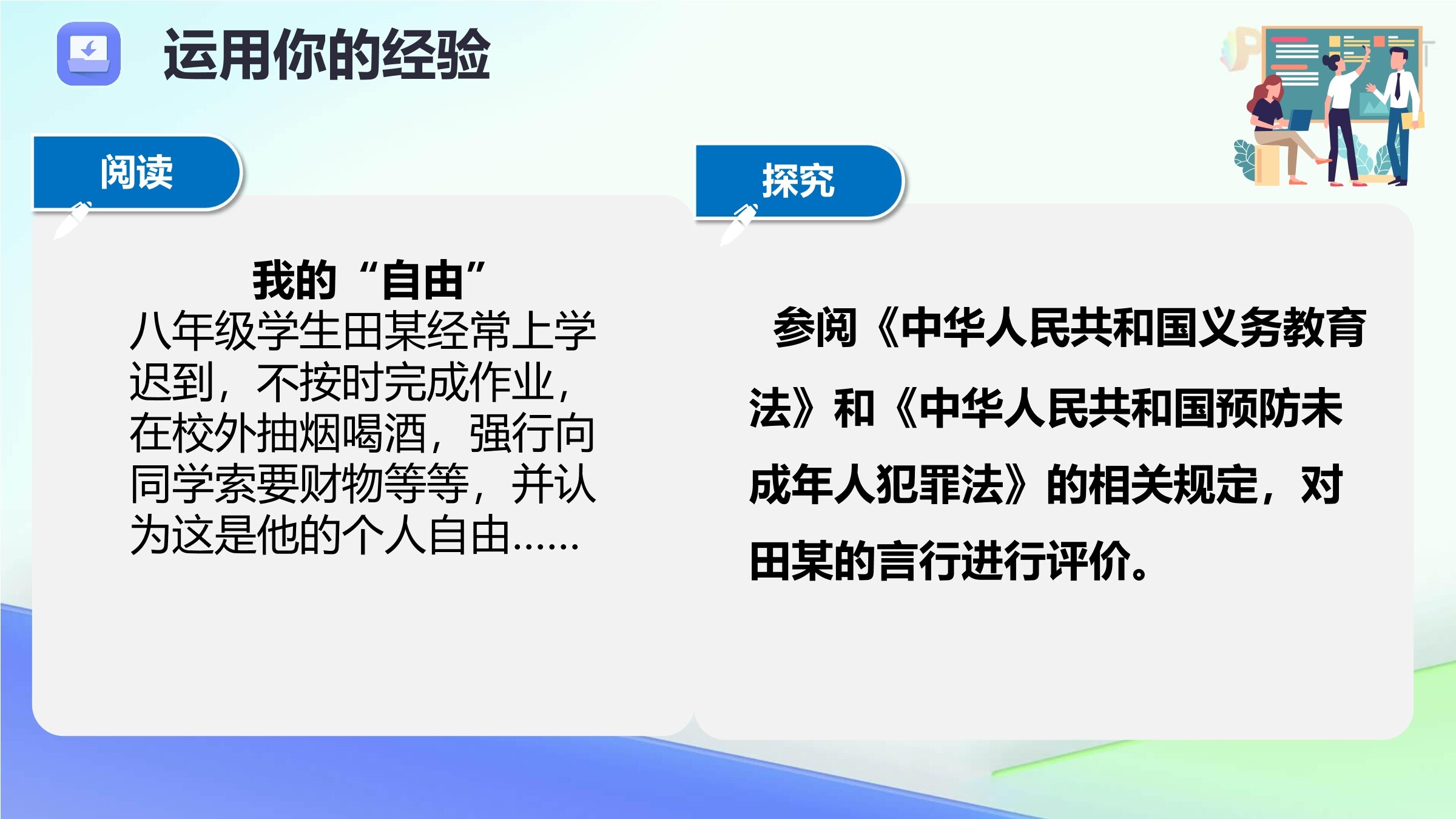 运用你的经验

阅读

我的“自由”
八年级学生田某经常上学迟到，不按时完成作业，在校外抽烟喝酒，强行向同学索要财物等等，并认为这是他的个人自由……

探究

参阅《中华人民共和国义务教育法》和《中华人民共和国预防未成年人犯罪法》的相关规定，对田某的言行进行评价。